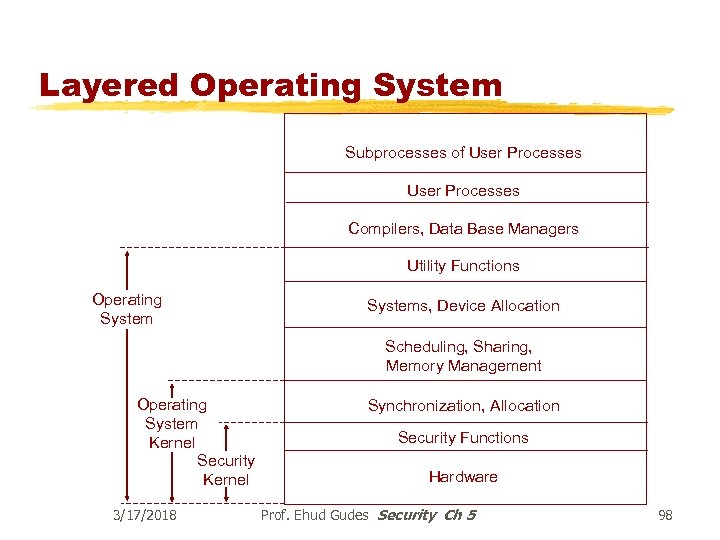 Layered Operating System

Subprocesses of User Processes

User Processes

Compilers, Data Base Managers

Utility Functions

Systems, Device Allocation

Scheduling, Sharing, Memory Management

Synchronization, Allocation

Security Functions

Hardware

Operating System

Operating System Kernel

Security Kernel

3/17/2018

Prof. Ehud Gudes Security Ch 5

98